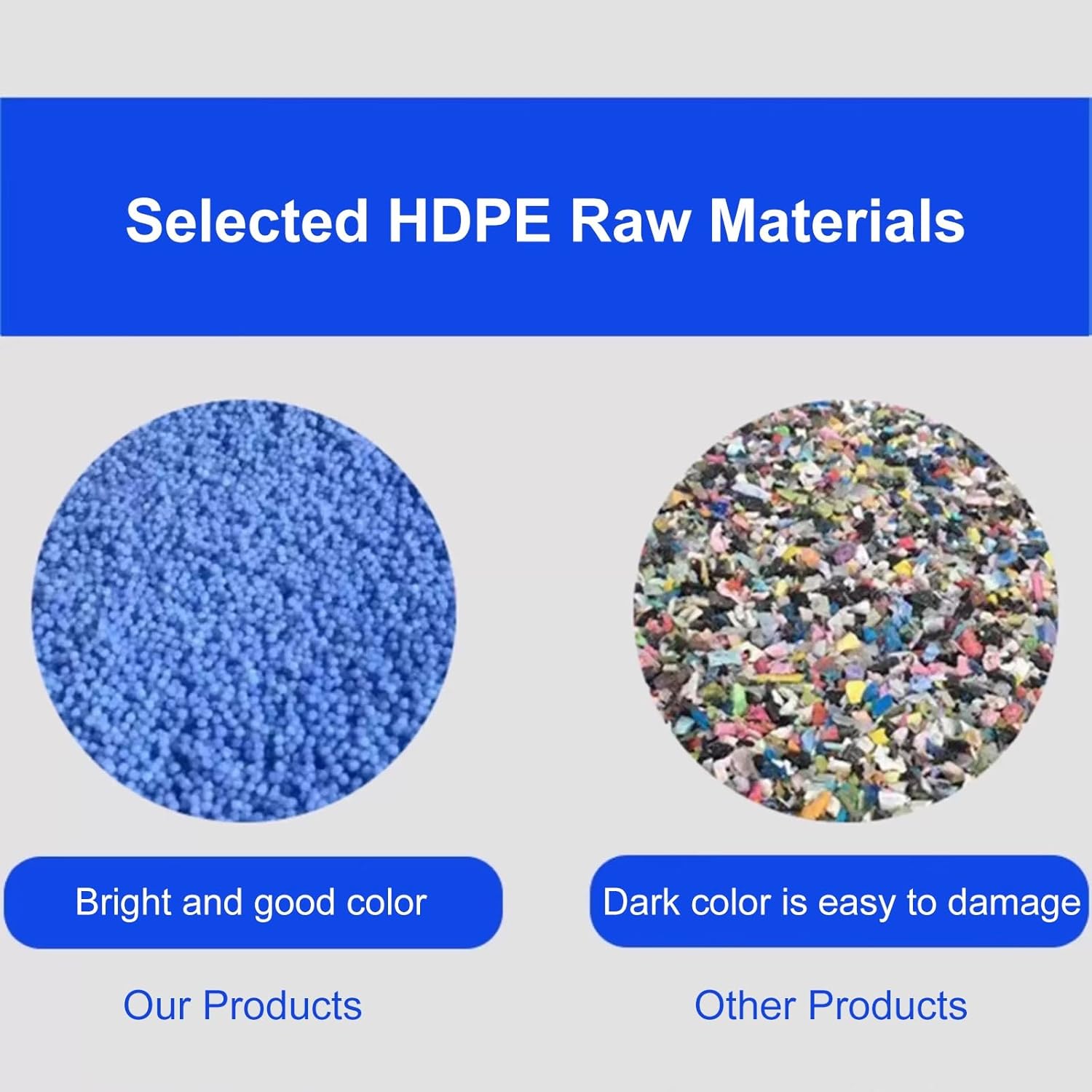 Selected HDPE Raw Materials

Bright and good color

Our Products

Dark color is easy to damage

Other Products